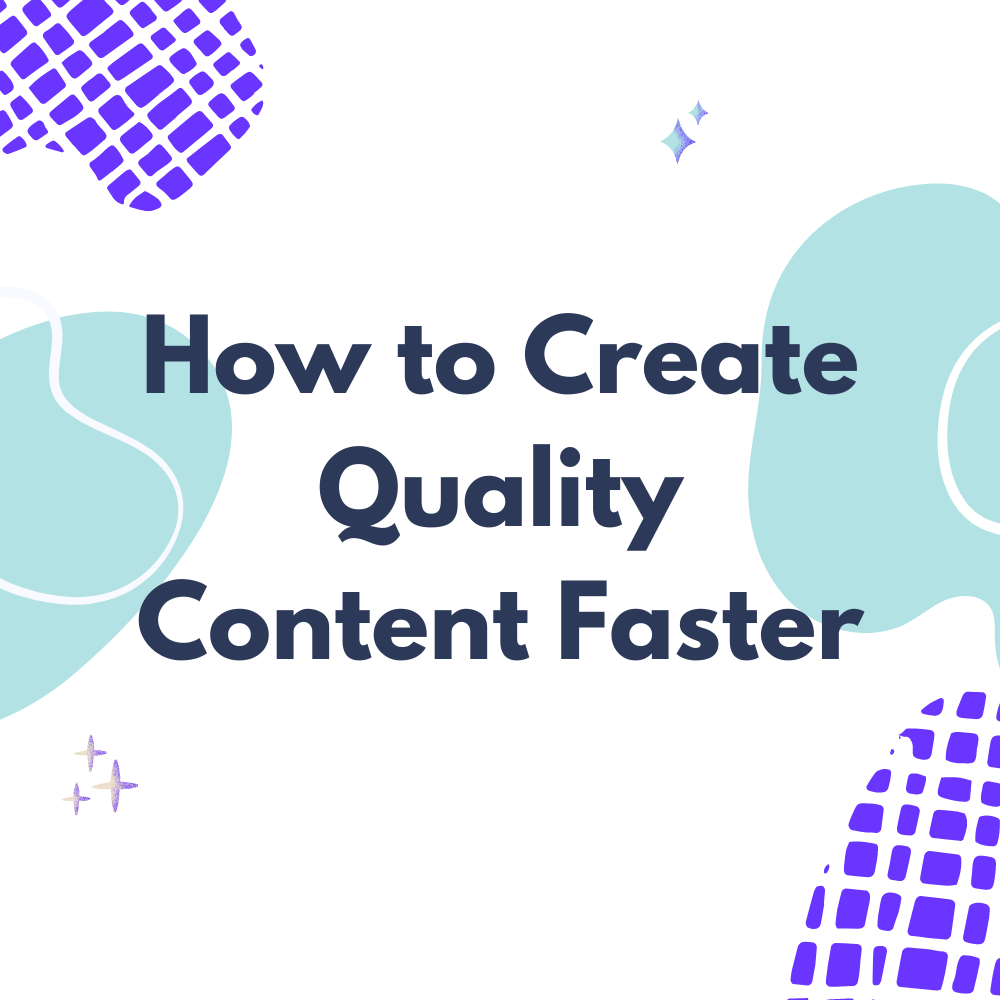 How to Create Quality Content Faster